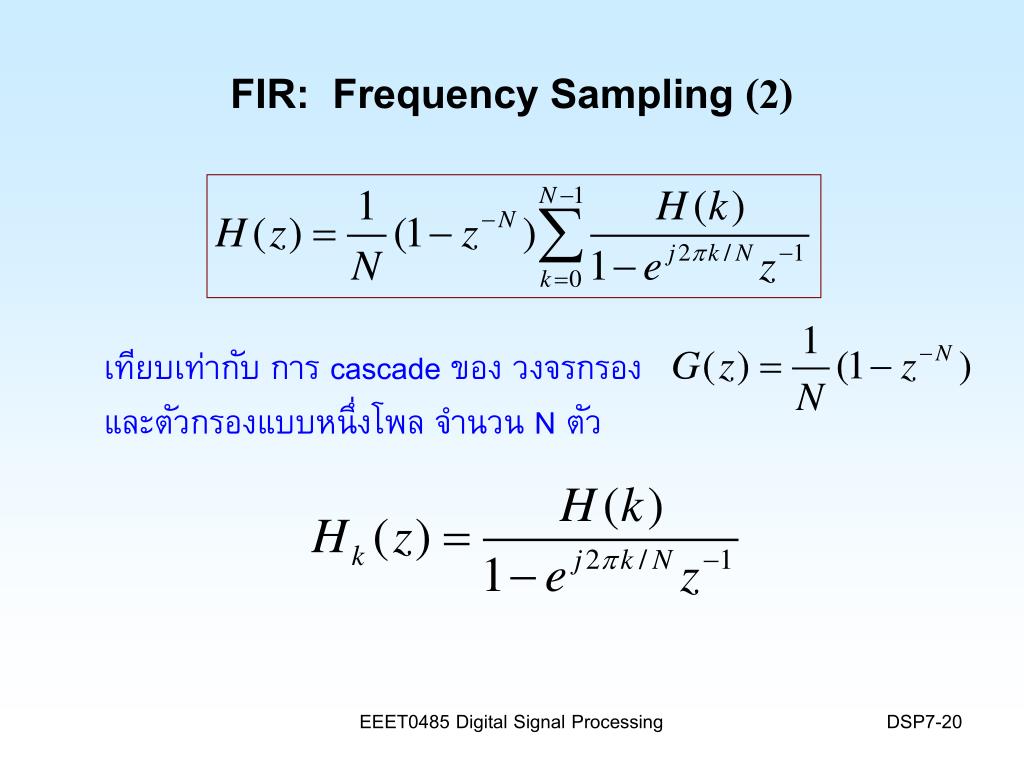 FIR: Frequency Sampling (2)

$H(z) = \frac{1}{N}(1 - z^{-N})\sum_{k=0}^{N-1}\frac{H(k)}{1 - e^{j2\pi k/N}z^{-1}}$

เทียบเท่ากับ การ cascade ของ วงจรกรอง $G(z) = \frac{1}{N}(1 - z^{-N})$ และตัวกรองแบบหนึ่งโพล จำนวน N ตัว

$H_k(z) = \frac{H(k)}{1 - e^{j2\pi k/N}z^{-1}}$

EEET0485 Digital Signal Processing

DSP7-20